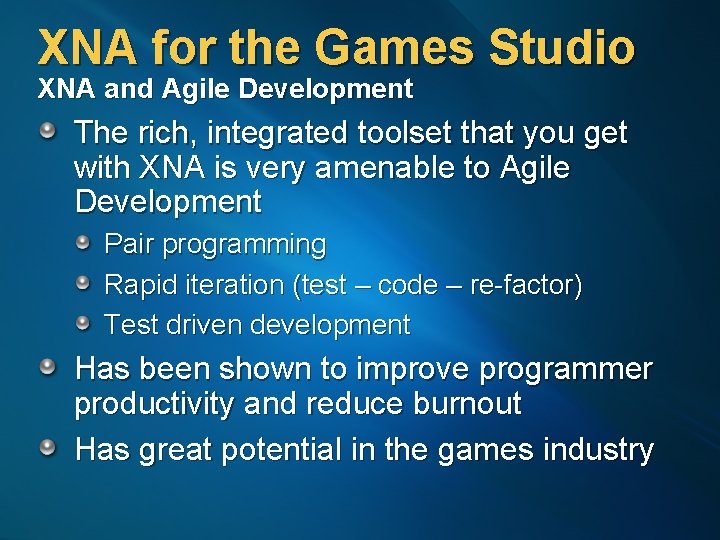 XNA for the Games Studio
XNA and Agile Development

The rich, integrated toolset that you get with XNA is very amenable to Agile Development

Pair programming

Rapid iteration (test – code – re-factor)

Test driven development

Has been shown to improve programmer productivity and reduce burnout

Has great potential in the games industry